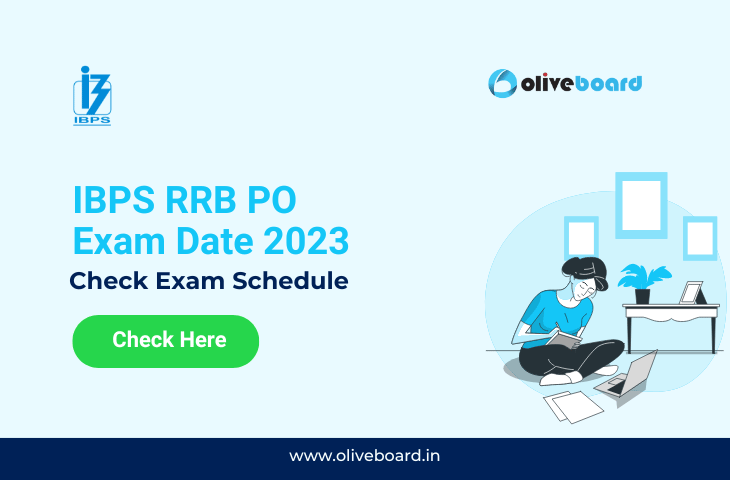 IBPS

oliveboard

IBPS RRB PO
Exam Date 2023
Check Exam Schedule

Check Here

www.oliveboard.in